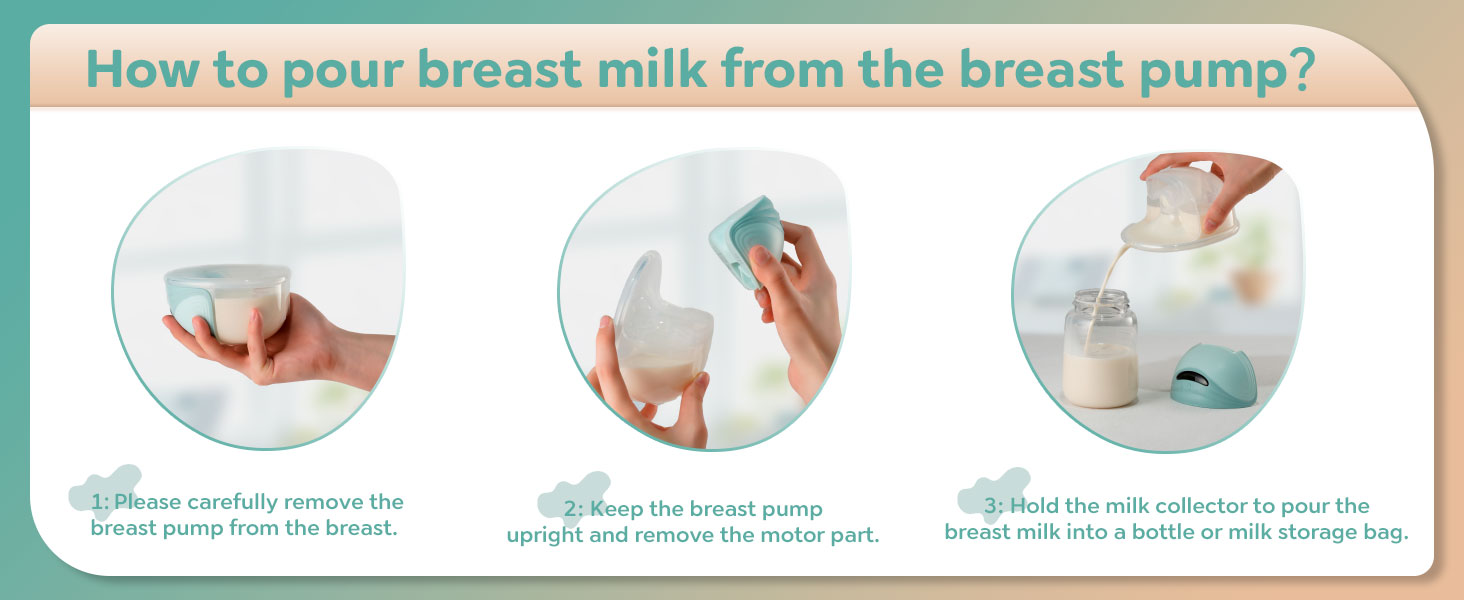 How to pour breast milk from the breast pump?

1: Please carefully remove the breast pump from the breast.

2: Keep the breast pump upright and remove the motor part.

3: Hold the milk collector to pour the breast milk into a bottle or milk storage bag.